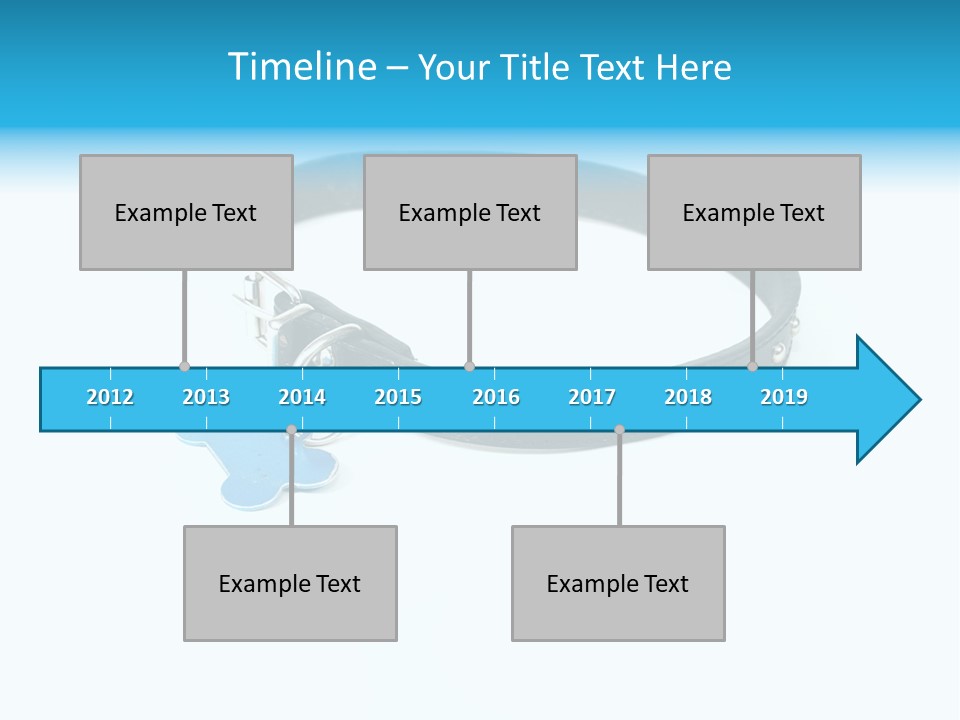 Timeline – Your Title Text Here

Example Text

Example Text

Example Text

2012 2013 2014 2015 2016 2017 2018 2019

Example Text

Example Text